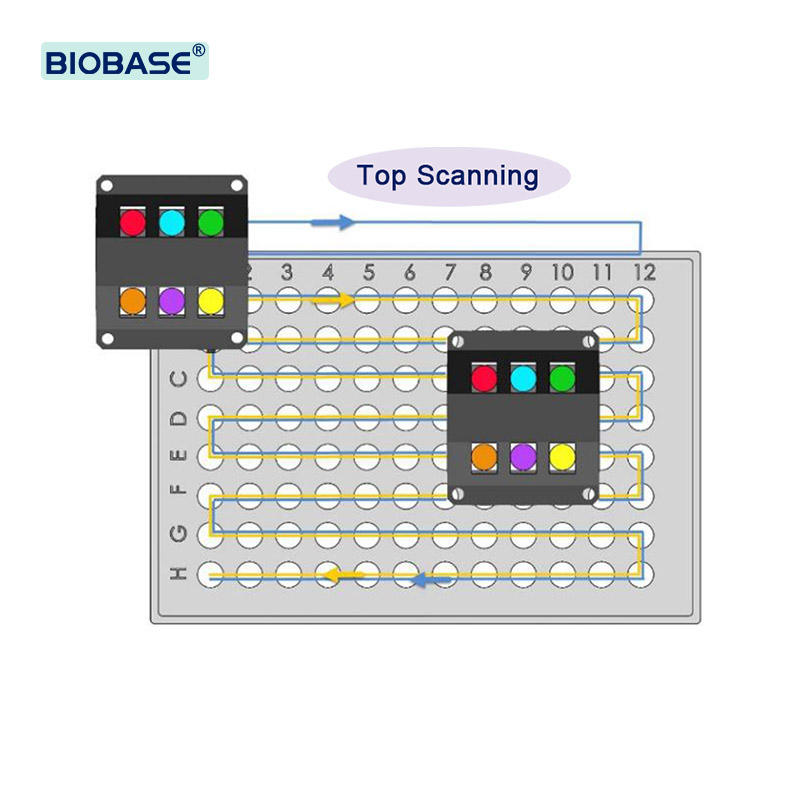 BIOBASE®

Top Scanning

2 3 4 5 6 7 8 9 10 11 12

C
D
E
F
G
H